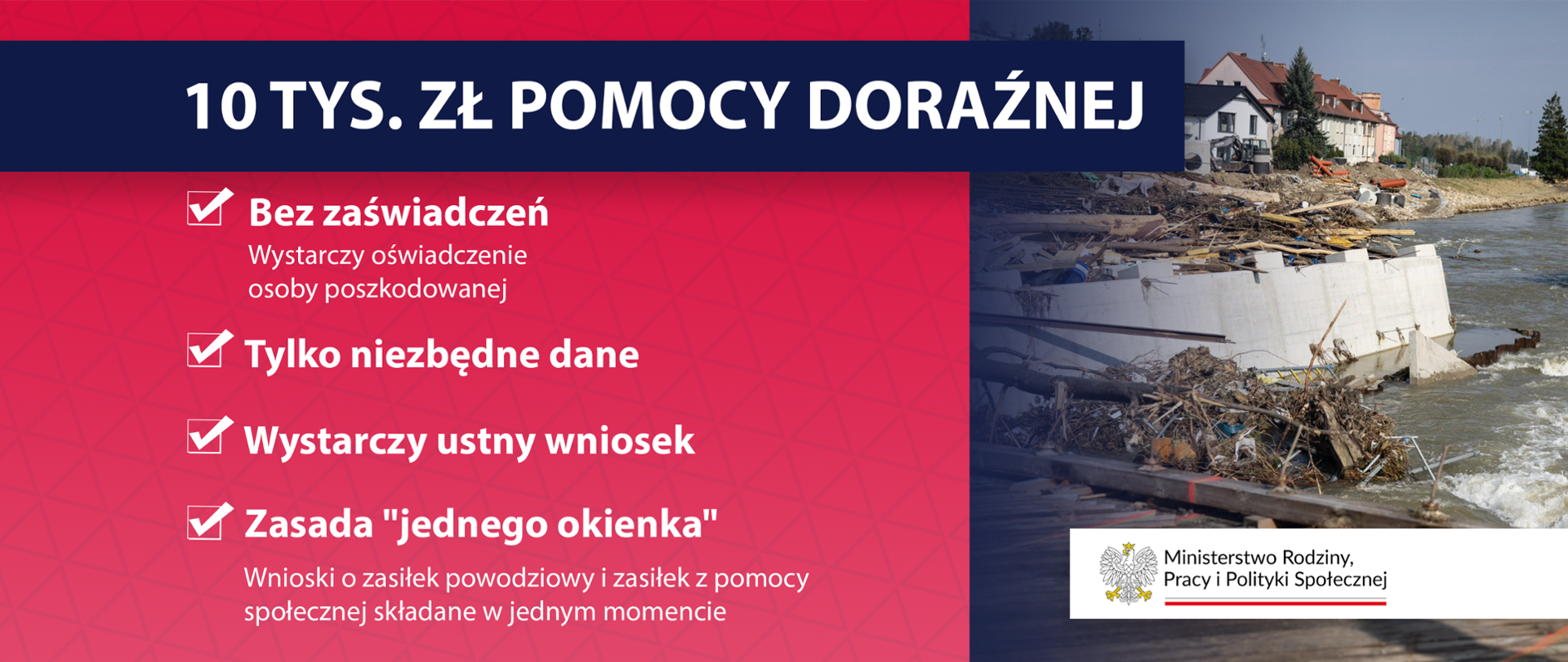 10 TYS. ZŁ POMOCY DORAŹNEJ

Bez zaświadczeń
Wystarczy oświadczenie osoby poszkodowanej

Tylko niezbędne dane

Wystarczy ustny wniosek

Zasada "jednego okienka"

Wnioski o zasiłek powodziowy i zasiłek z pomocy społecznej składane w jednym momencie

Ministerstwo Rodziny, Pracy i Polityki Społecznej